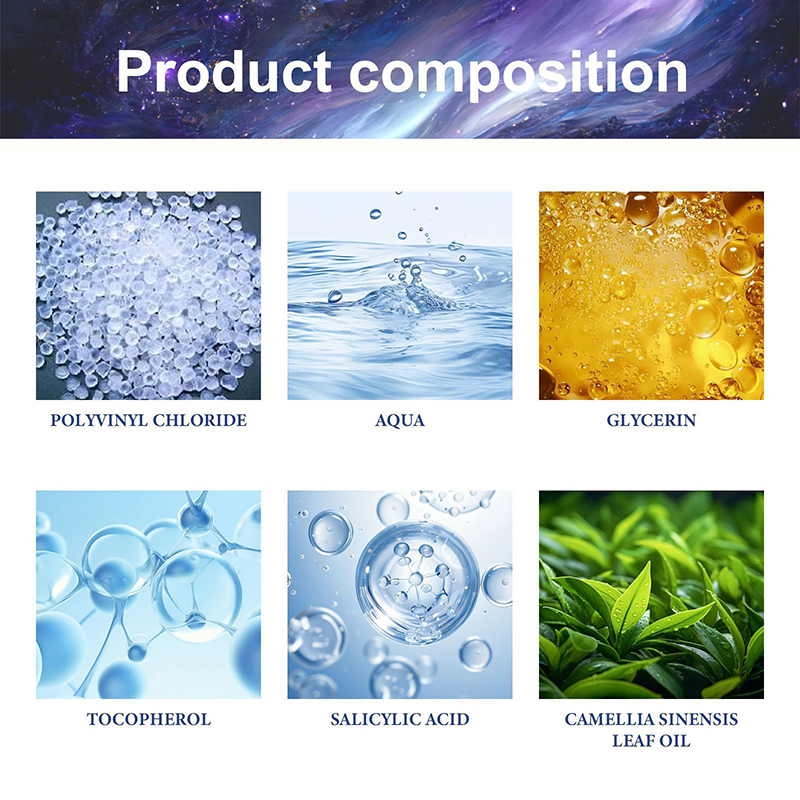 Product composition

POLYVINYL CHLORIDE

AQUA

GLYCERIN

TOCOPHEROL

SALICYLIC ACID

CAMELLIA SINENSIS LEAF OIL